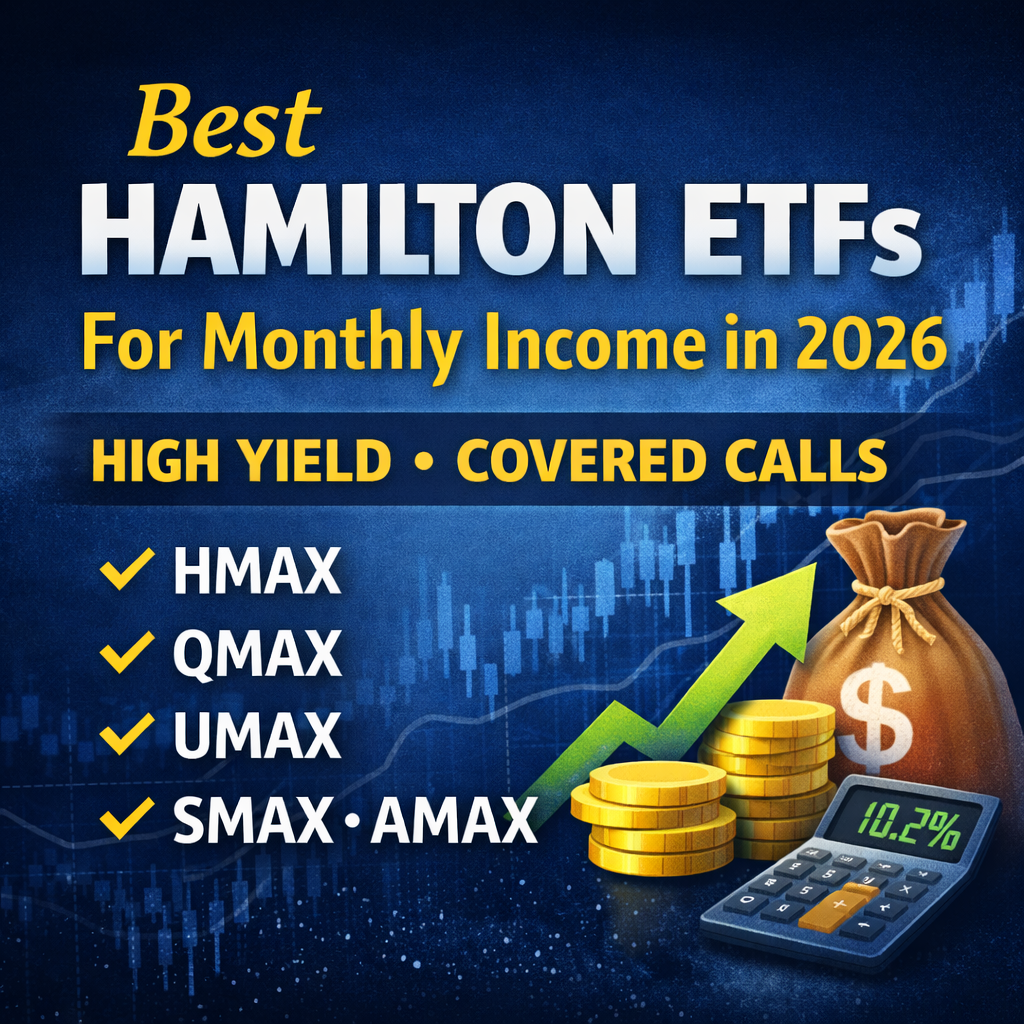 Best
HAMILTON ETFs
For Monthly Income in 2026

HIGH YIELD • COVERED CALLS

✓ HMAX
✓ QMAX
✓ UMAX
✓ SMAX • AMAX

$

10.2%